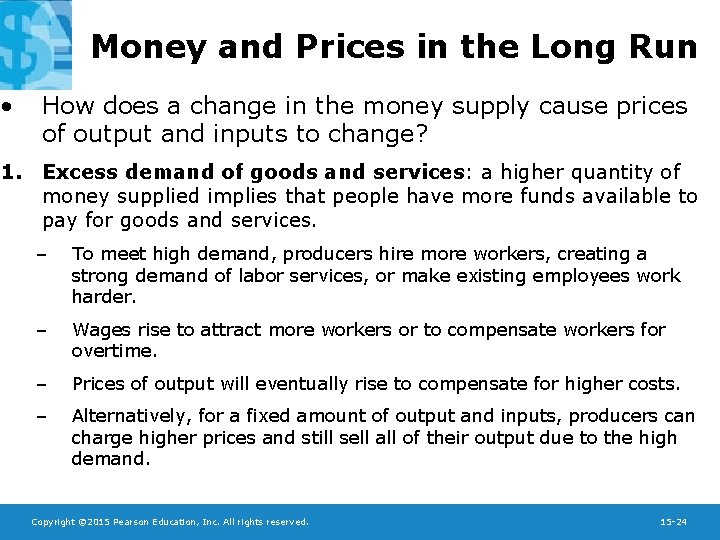 Money and Prices in the Long Run

• How does a change in the money supply cause prices of output and inputs to change?

1. Excess demand of goods and services: a higher quantity of money supplied implies that people have more funds available to pay for goods and services.

– To meet high demand, producers hire more workers, creating a strong demand of labor services, or make existing employees work harder.

– Wages rise to attract more workers or to compensate workers for overtime.

– Prices of output will eventually rise to compensate for higher costs.

– Alternatively, for a fixed amount of output and inputs, producers can charge higher prices and still sell all of their output due to the high demand.

Copyright ©2015 Pearson Education, Inc. All rights reserved.

15-24